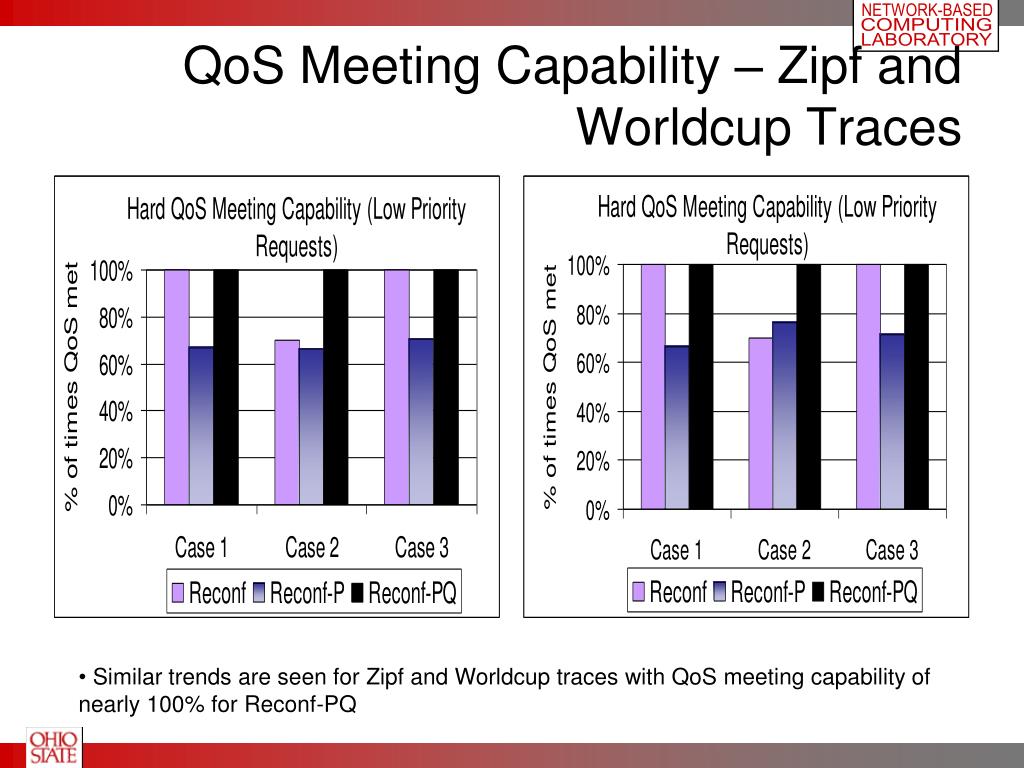 NETWORK-BASED COMPUTING LABORATORY

QoS Meeting Capability – Zipf and Worldcup Traces

Hard QoS Meeting Capability (Low Priority Requests)

% of times QoS met

100%
80%
60%
40%
20%
0%

Case 1
Case 2
Case 3

Reconf
Reconf-P
Reconf-PQ

Hard QoS Meeting Capability (Low Priority Requests)

% of times QoS met

100%
80%
60%
40%
20%
0%

Case 1
Case 2
Case 3

Reconf
Reconf-P
Reconf-PQ

• Similar trends are seen for Zipf and Worldcup traces with QoS meeting capability of nearly 100% for Reconf-PQ

OHIO STATE